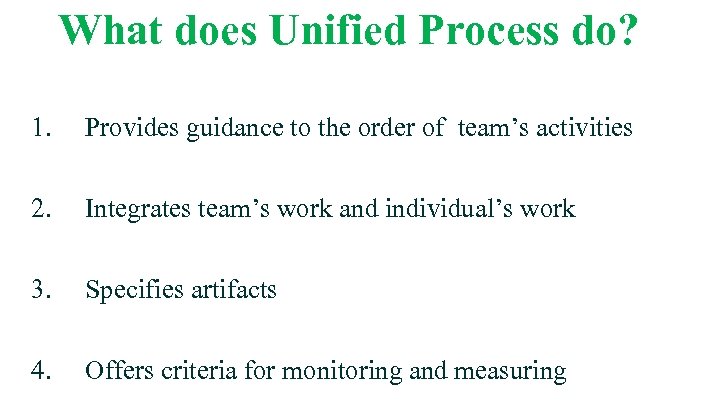 What does Unified Process do?

1. Provides guidance to the order of team’s activities

2. Integrates team’s work and individual’s work

3. Specifies artifacts

4. Offers criteria for monitoring and measuring